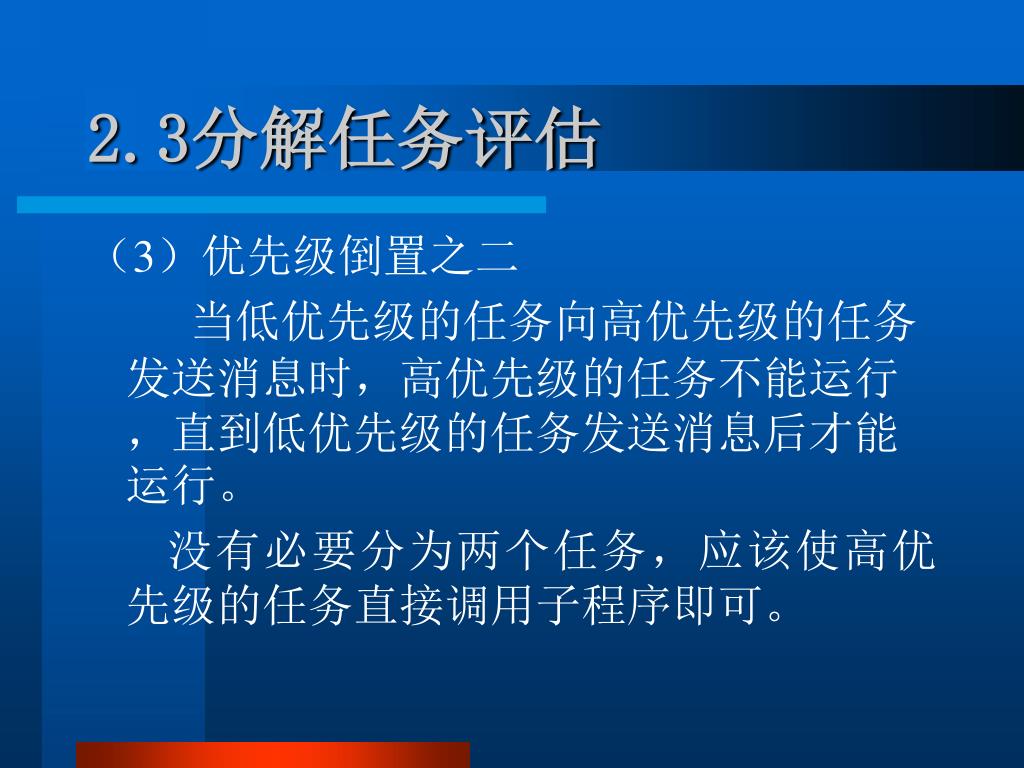 2.3分解任务评估

（3）优先级倒置之二

当低优先级的任务向高优先级的任务发送消息时，高优先级的任务不能运行，直到低优先级的任务发送消息后才能运行。

没有必要分为两个任务，应该使高优先级的任务直接调用子程序即可。